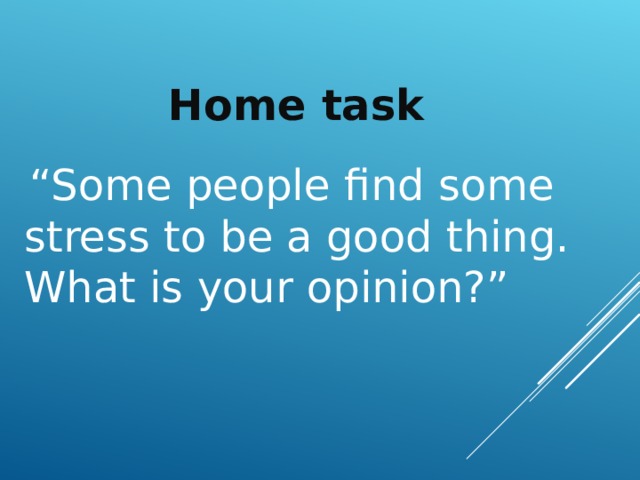 Home task

“Some people find some stress to be a good thing. What is your opinion?”